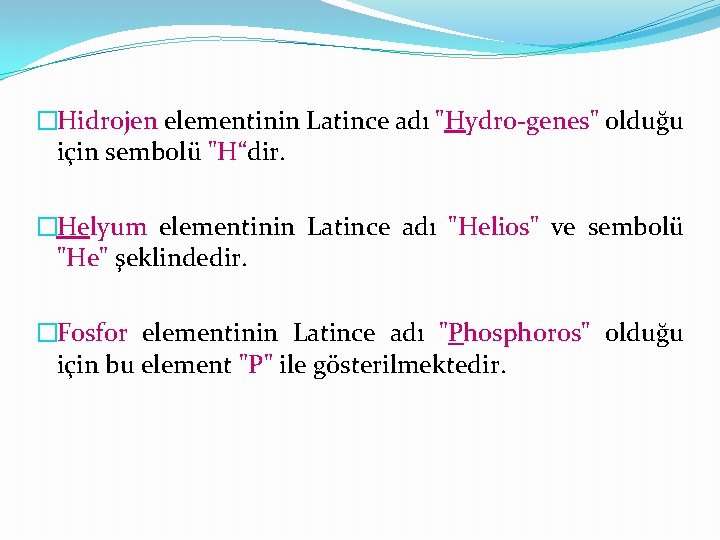 □Hidrojen elementinin Latince adı "Hydro-genes" olduğu için sembolü "H“dir.

□Helyum elementinin Latince adı "Helios" ve sembolü "He" şeklindedir.

□Fosfor elementinin Latince adı "Phosphoros" olduğu için bu element "P" ile gösterilmektedir.